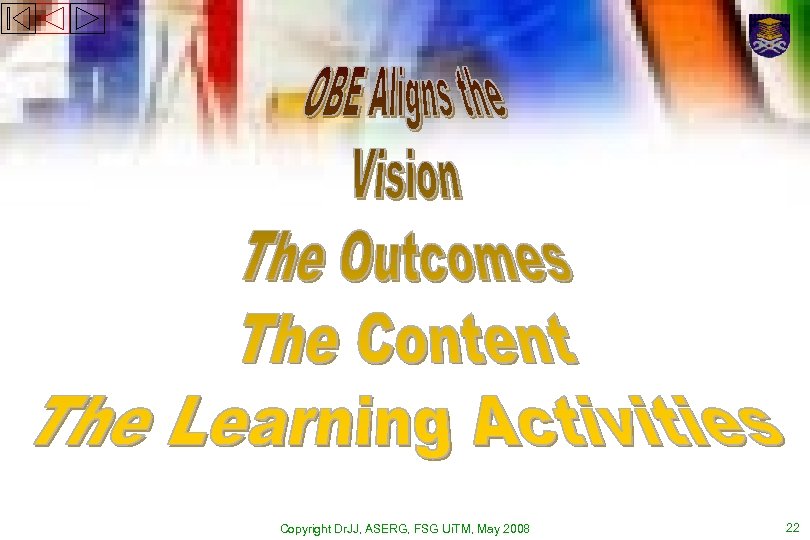 OBE Aligns the

Vision

The Outcomes

The Content

The Learning Activities

Copyright DrJJ, ASERG, FSG UiTM, May 2008

22